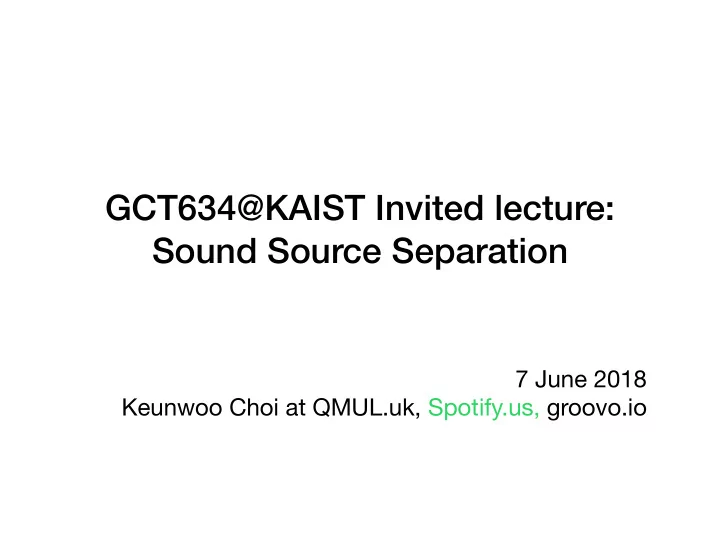 GCT634@KAIST Invited lecture:
Sound Source Separation

7 June 2018
Keunwoo Choi at QMUL.uk, Spotify.us, groovo.io